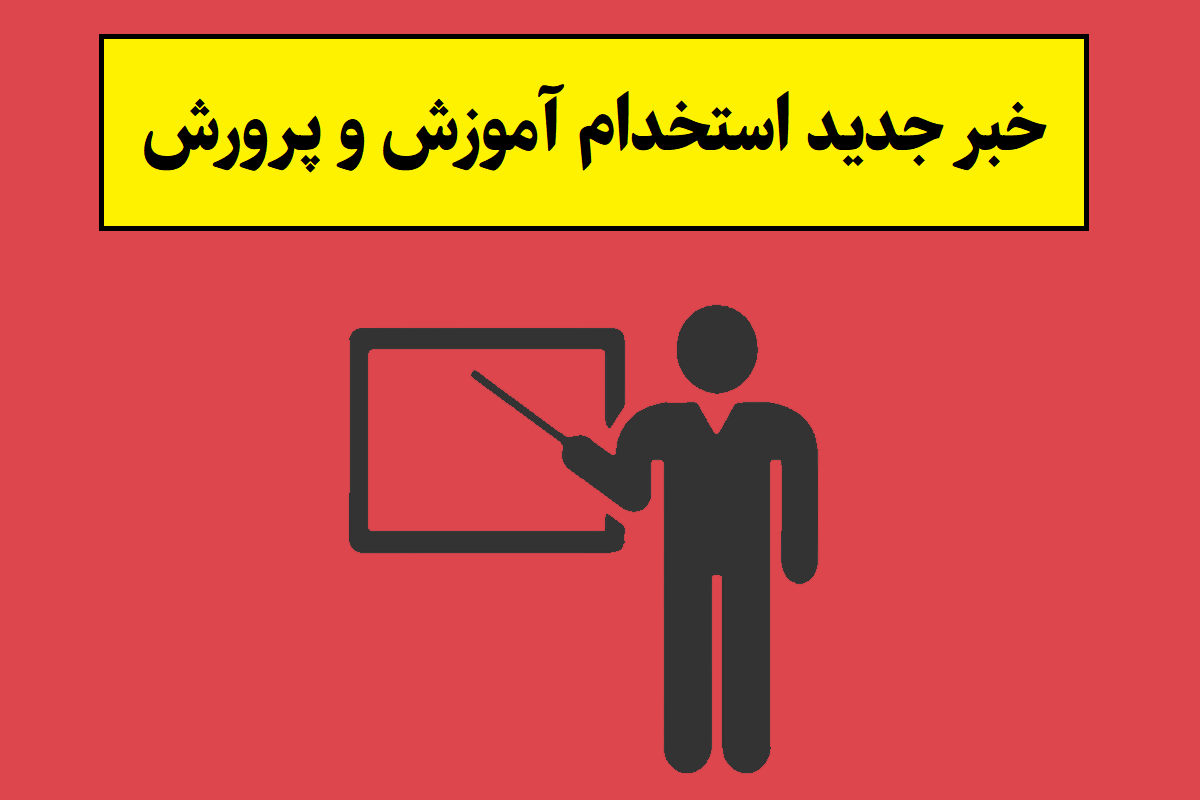 خبر جدید استخدام آموزش و پرورش